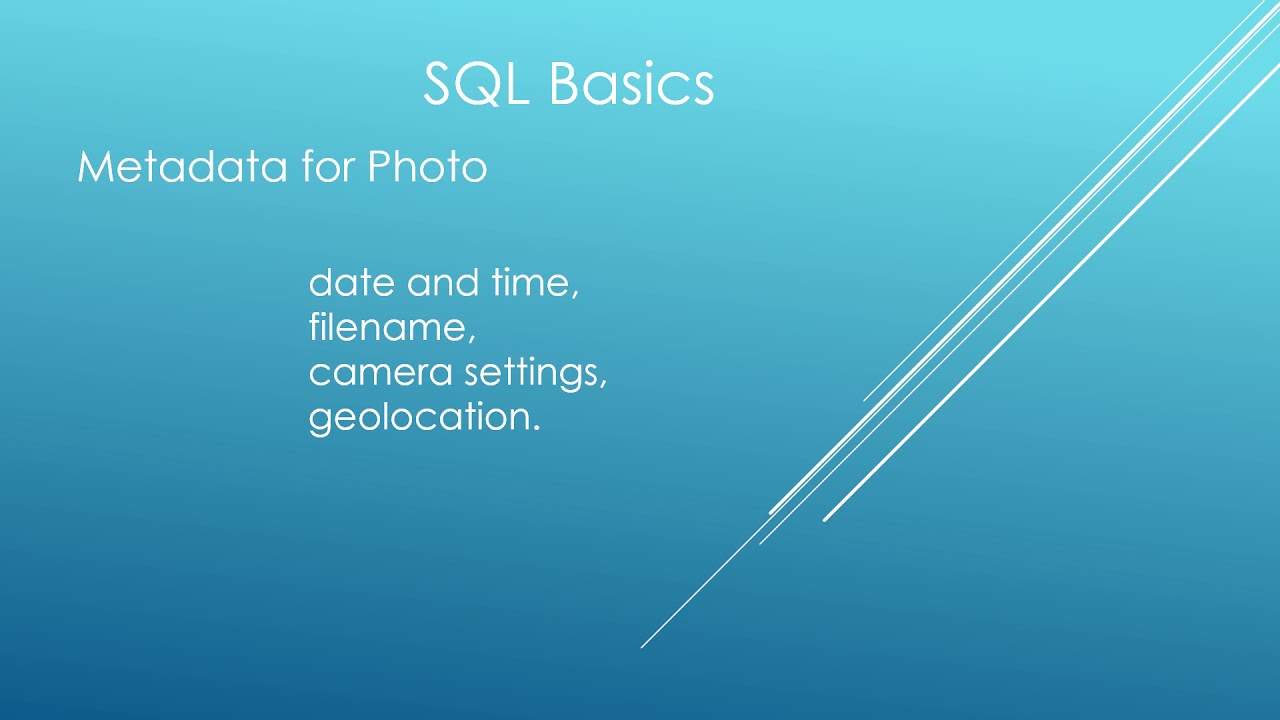 SQL Basics

Metadata for Photo

date and time,
filename,
camera settings,
geolocation.